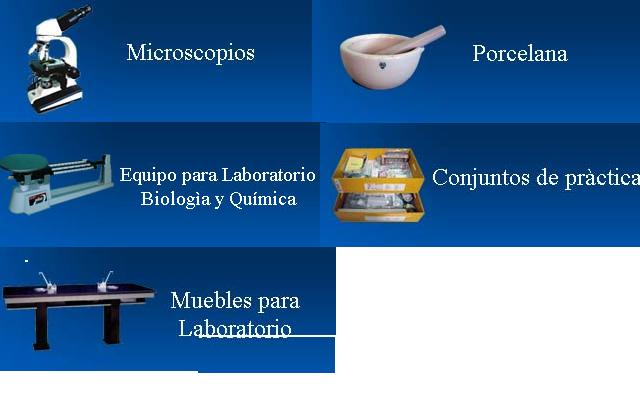 Microscopios

Porcelana

Equipo para Laboratorio Biologìa y Química

Conjuntos de pràctica

Muebles para Laboratorio